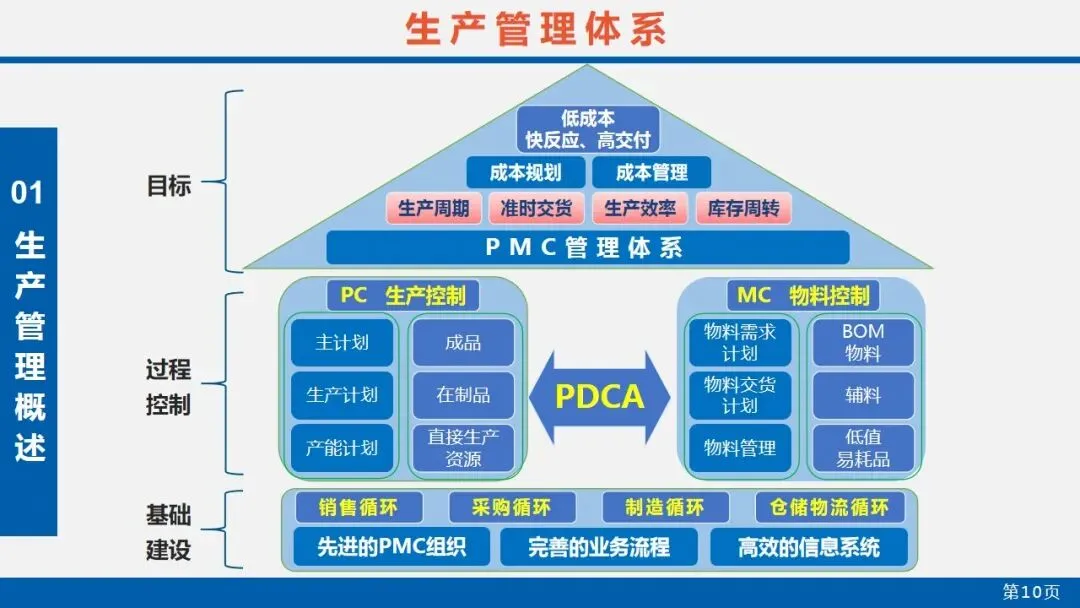 生产管理体系

01 生产管理概述

目标

低成本
快反应、高交付

成本规划 成本管理

生产周期 准时交货 生产效率 库存周转

PMC管理体系

过程控制

PC 生产控制

主计划
生产计划
产能计划

成品
在制品
直接生产资源

PDCA

MC 物料控制

物料需求计划
物料交货计划
物料管理

BOM物料
辅料
低值易耗品

基础建设

销售循环 采购循环 制造循环 仓储物流循环

先进的PMC组织 完善的业务流程 高效的信息系统

第10页